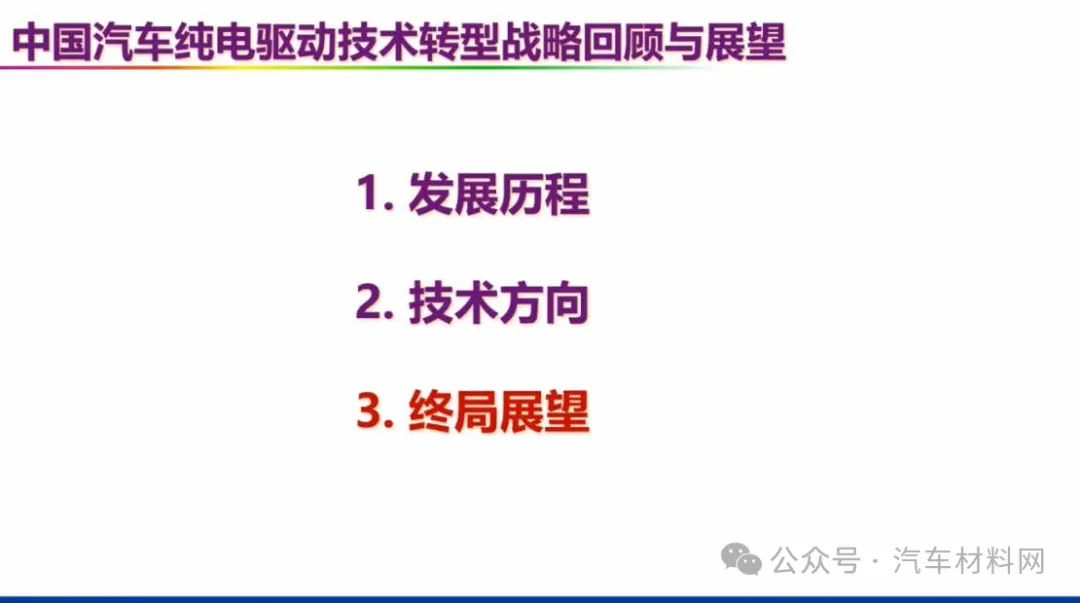 中国汽车纯电驱动技术转型战略回顾与展望

1. 发展历程

2. 技术方向

3. 终局展望

公众号 · 汽车材料网